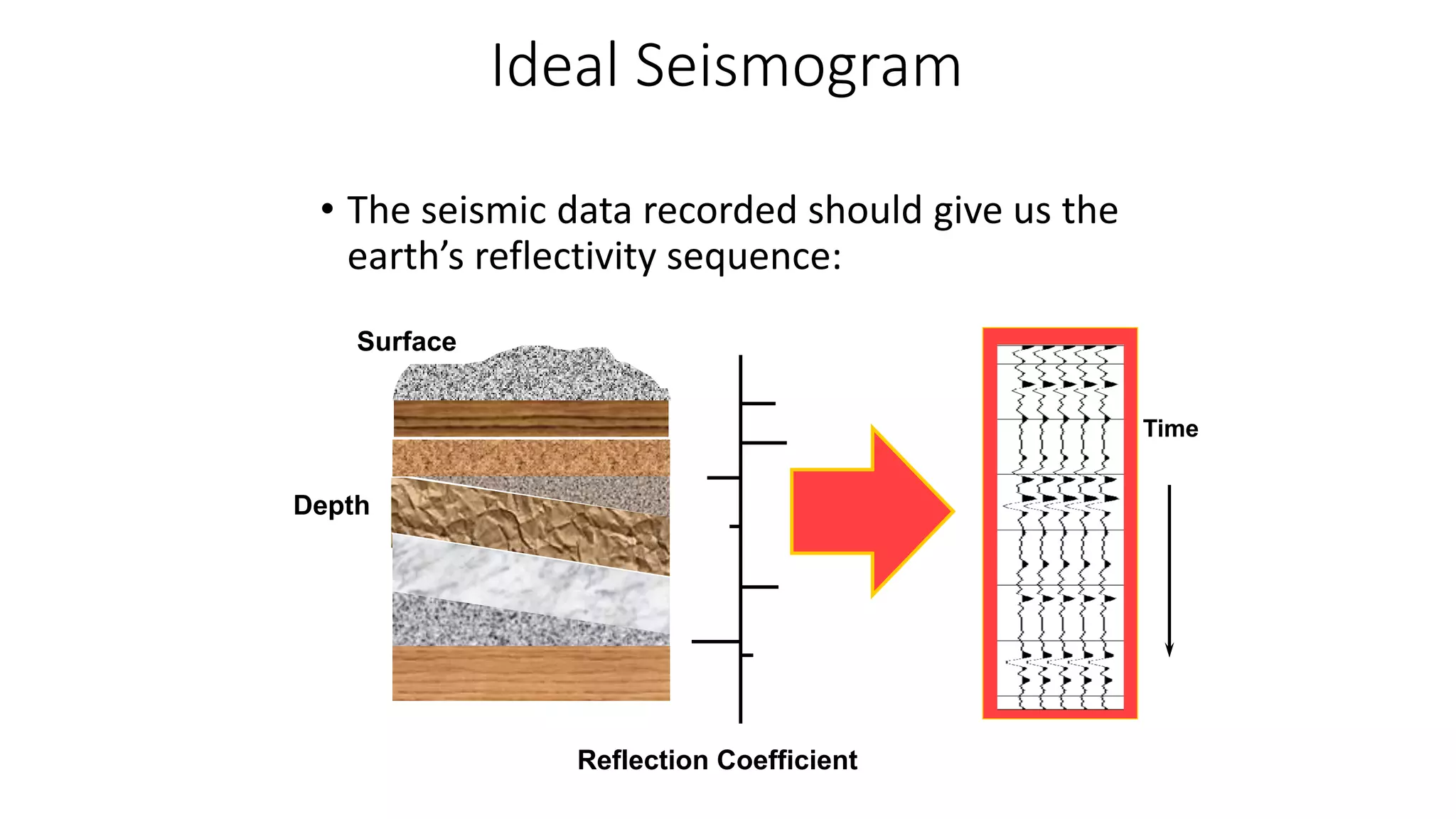 Ideal Seismogram

• The seismic data recorded should give us the earth's reflectivity sequence:

Surface

Depth

Time

Reflection Coefficient